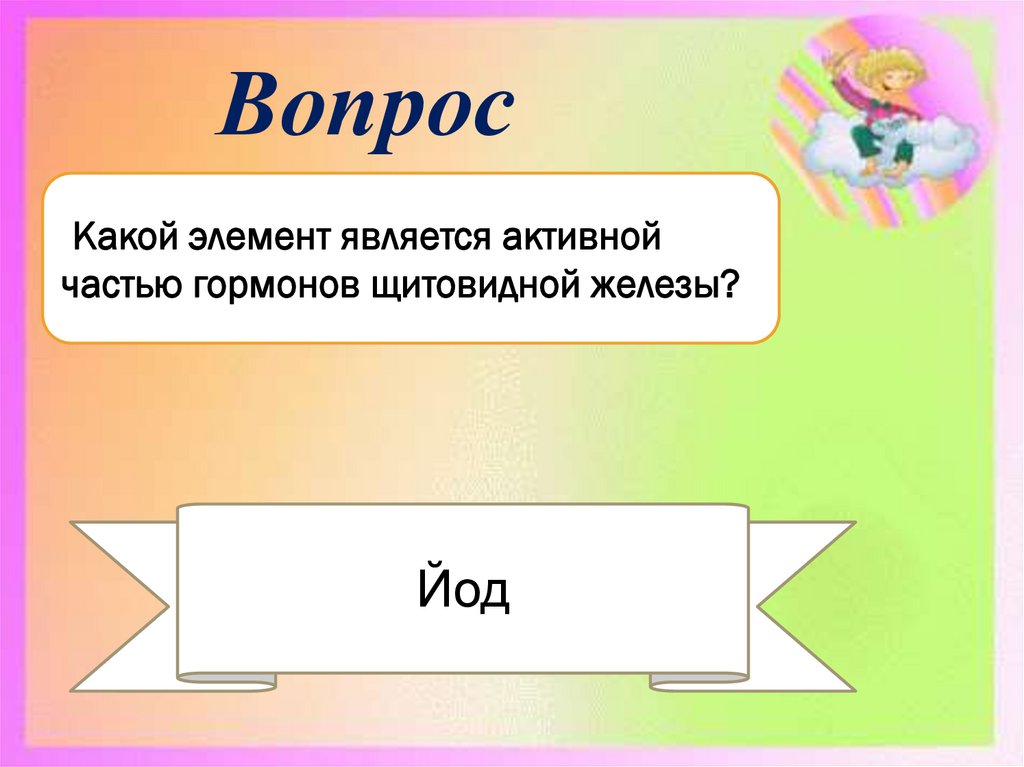 Вопрос

Какой элемент является активной частью гормонов щитовидной железы?

Йод